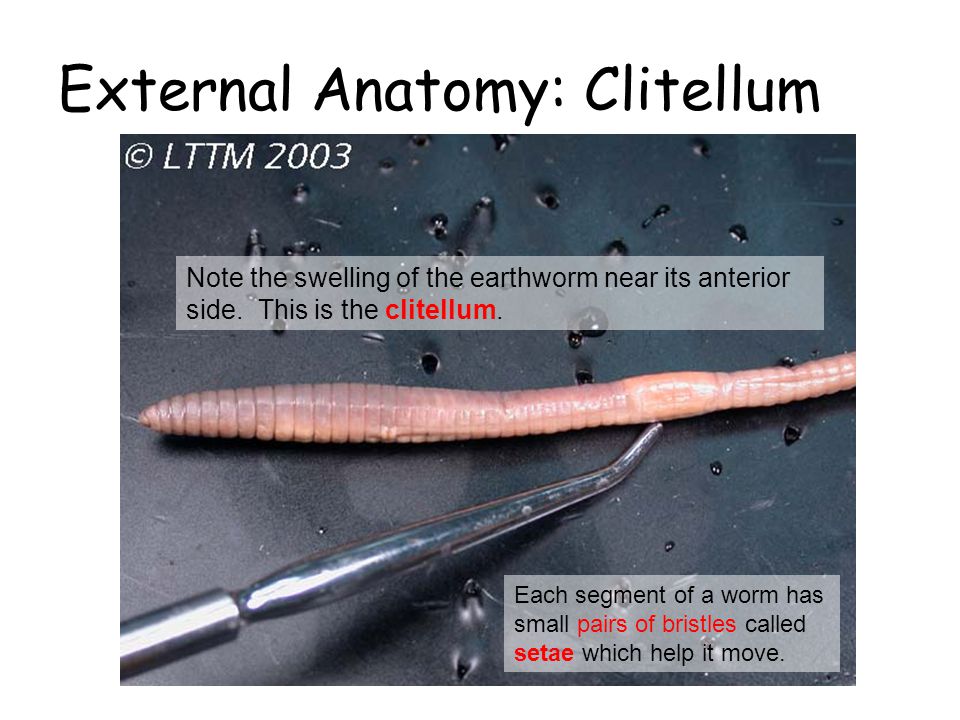 External Anatomy: Clitellum

© LTTM 2003

Note the swelling of the earthworm near its anterior side. This is the clitellum.

Each segment of a worm has small pairs of bristles called setae which help it move.